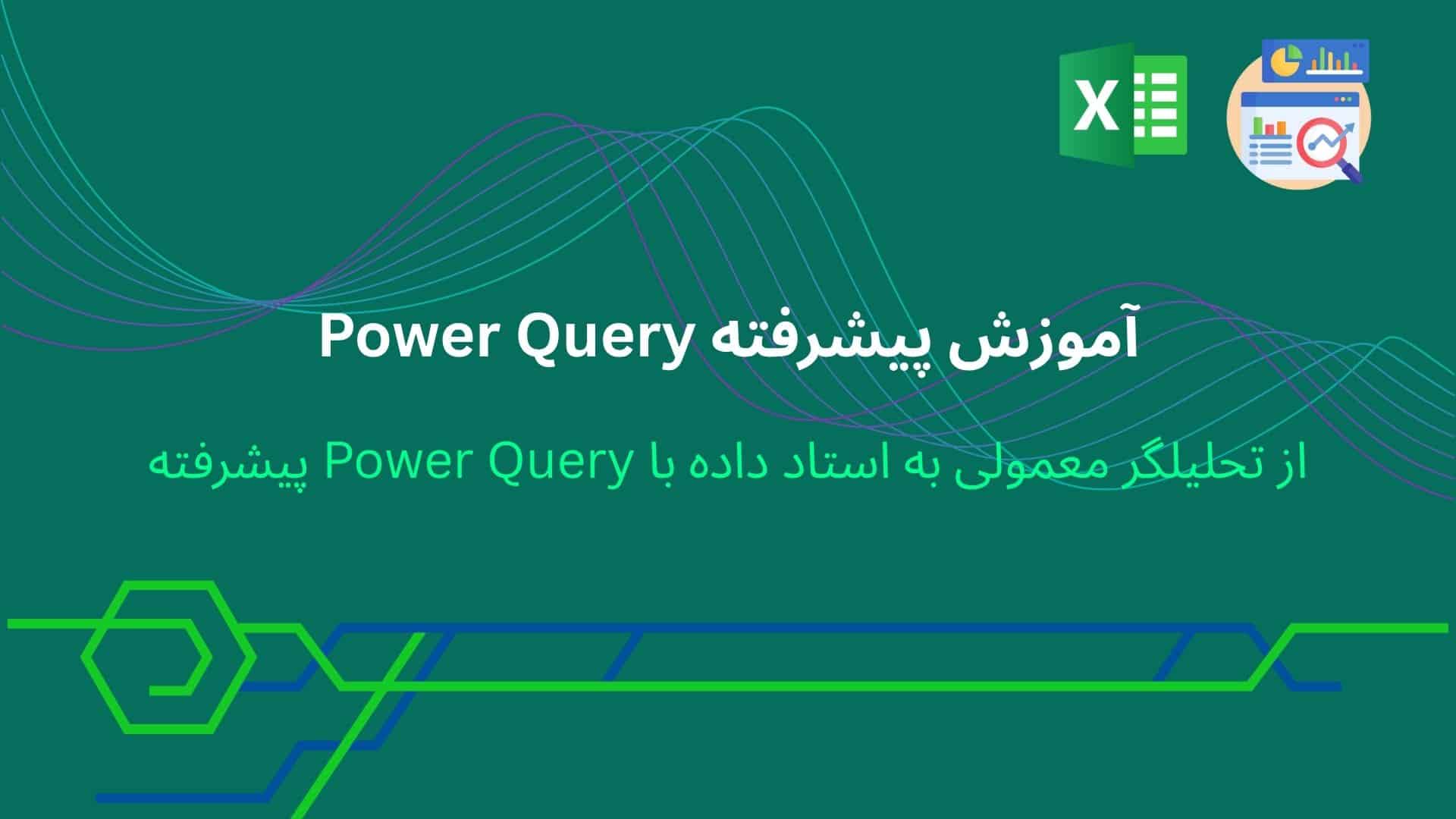 X

آموزش پیشرفته Power Query

از تحلیلگر معمولی به استاد داده با Power Query پیشرفته